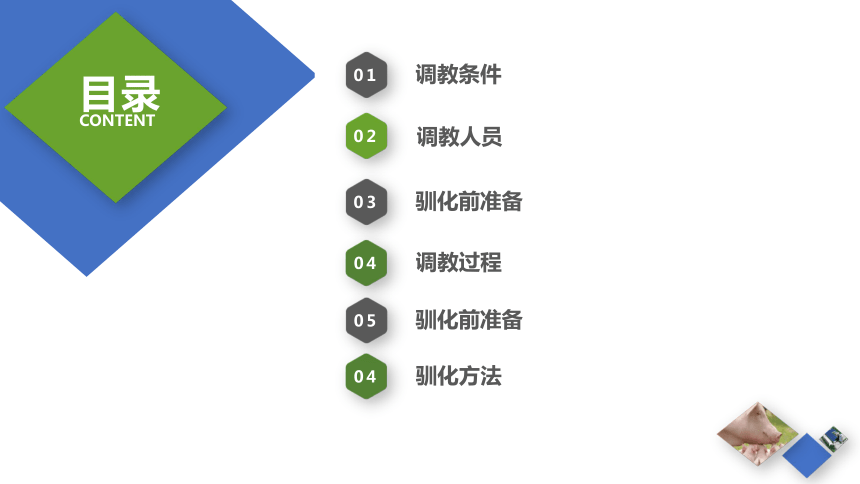 目录
CONTENT

01 调教条件

02 调教人员

03 驯化前准备

04 调教过程

05 驯化前准备

04 驯化方法